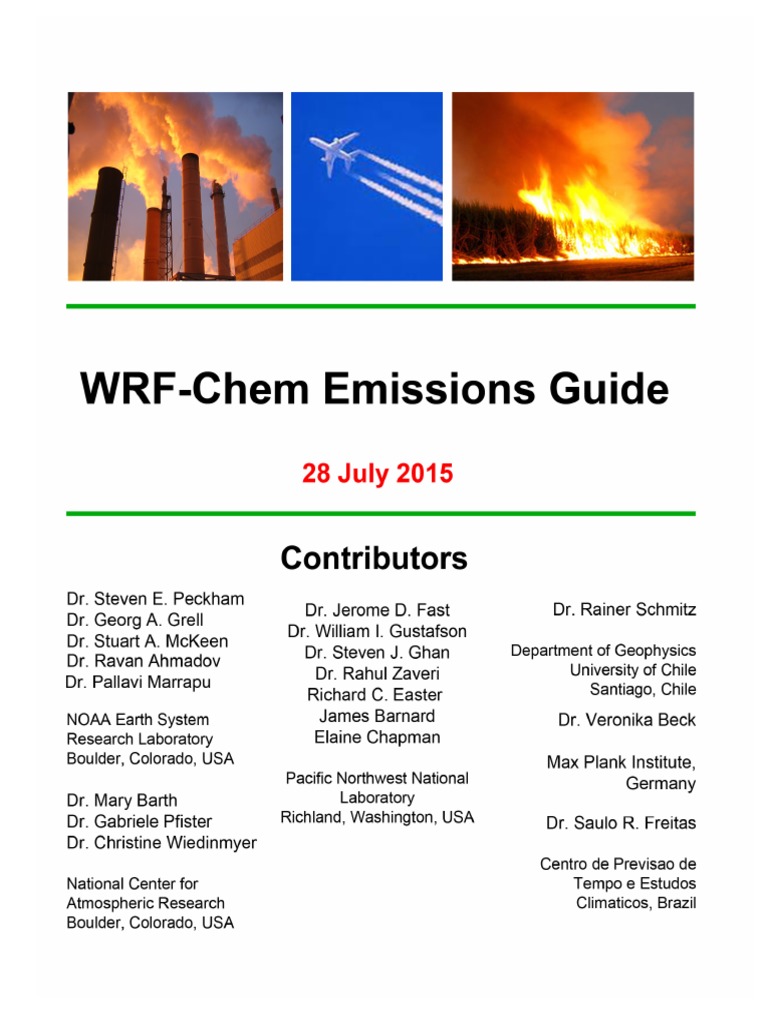 WRF-Chem Emissions Guide

28 July 2015

Contributors

Dr. Steven E. Peckham
Dr. Georg A. Grell
Dr. Stuart A. McKeen
Dr. Ravan Ahmadov
Dr. Pallavi Marrapu

NOAA Earth System Research Laboratory
Boulder, Colorado, USA

Dr. Mary Barth
Dr. Gabriele Pfister
Dr. Christine Wiedinmyer

National Center for Atmospheric Research
Boulder, Colorado, USA

Dr. Jerome D. Fast
Dr. William I. Gustafson
Dr. Steven J. Ghan
Dr. Rahul Zaveri
Richard C. Easter
James Barnard
Elaine Chapman

Pacific Northwest National Laboratory
Richland, Washington, USA

Dr. Rainer Schmitz

Department of Geophysics
University of Chile
Santiago, Chile

Dr. Veronika Beck

Max Plank Institute, Germany

Dr. Saulo R. Freitas

Centro de Previsao de Tempo e Estudos Climaticos, Brazil